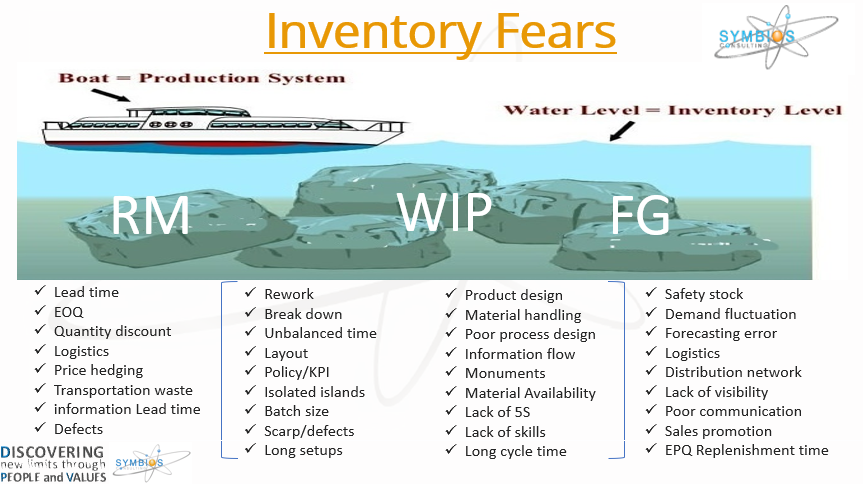 Inventory Fears

SYMBIOS CONSULTING

Boat = Production System

Water Level = Inventory Level

RM

WIP

FG

✓ Lead time
✓ EOQ
✓ Quantity discount
✓ Logistics
✓ Price hedging
✓ Transportation waste
✓ information Lead time
✓ Defects

✓ Rework
✓ Break down
✓ Unbalanced time
✓ Layout
✓ Policy/KPI
✓ Isolated islands
✓ Batch size
✓ Scarp/defects
✓ Long setups

✓ Product design
✓ Material handling
✓ Poor process design
✓ Information flow
✓ Monuments
✓ Material Availability
✓ Lack of 5S
✓ Lack of skills
✓ Long cycle time

✓ Safety stock
✓ Demand fluctuation
✓ Forecasting error
✓ Logistics
✓ Distribution network
✓ Lack of visibility
✓ Poor communication
✓ Sales promotion
✓ EPQ Replenishment time

DISCOVERING new limits through PEOPLE and VALUES

SYMBIOS